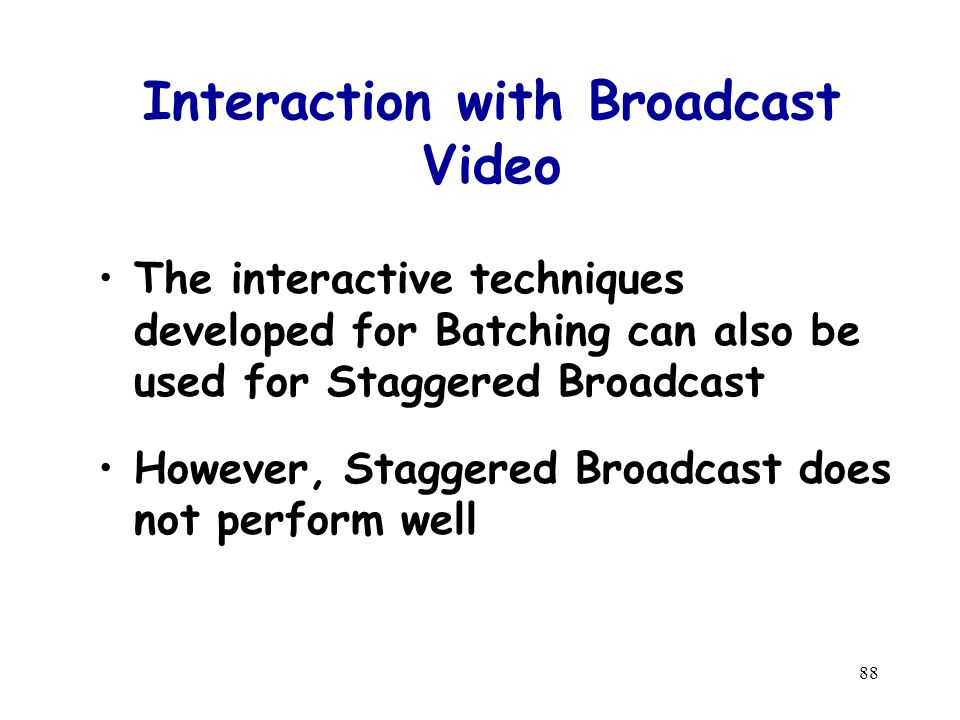 Interaction with Broadcast Video

• The interactive techniques developed for Batching can also be used for Staggered Broadcast

• However, Staggered Broadcast does not perform well

88